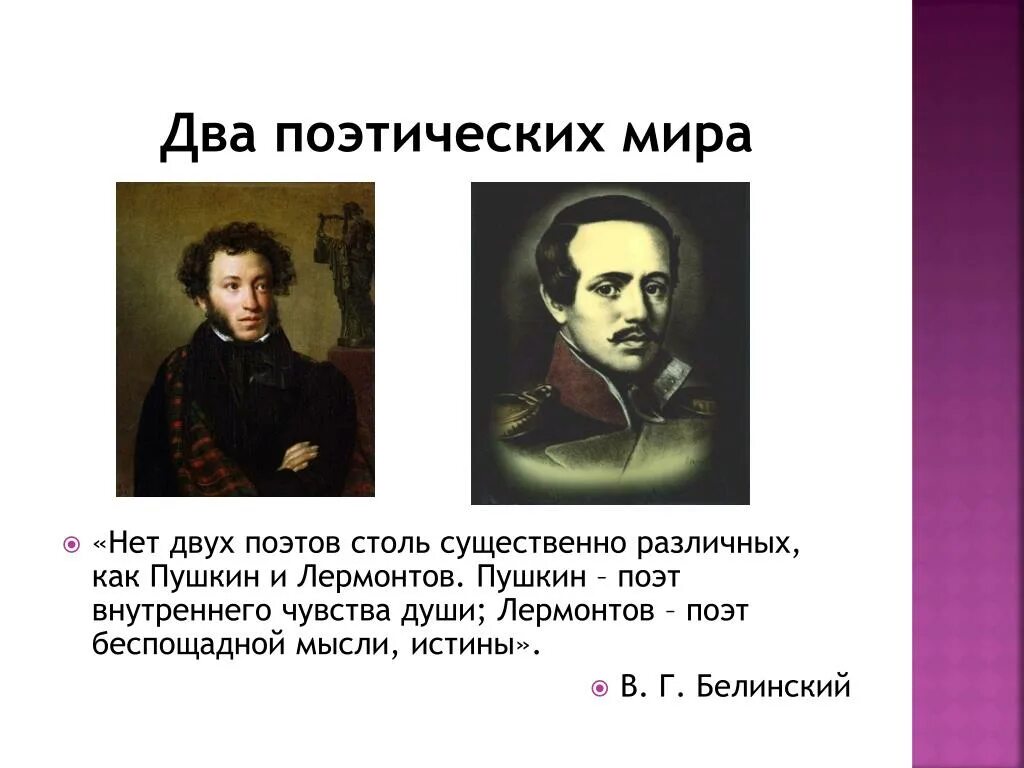 Два поэтических мира

«Нет двух поэтов столь существенно различных, как Пушкин и Лермонтов. Пушкин – поэт внутреннего чувства души; Лермонтов – поэт беспощадной мысли, истины».

В. Г. Белинский